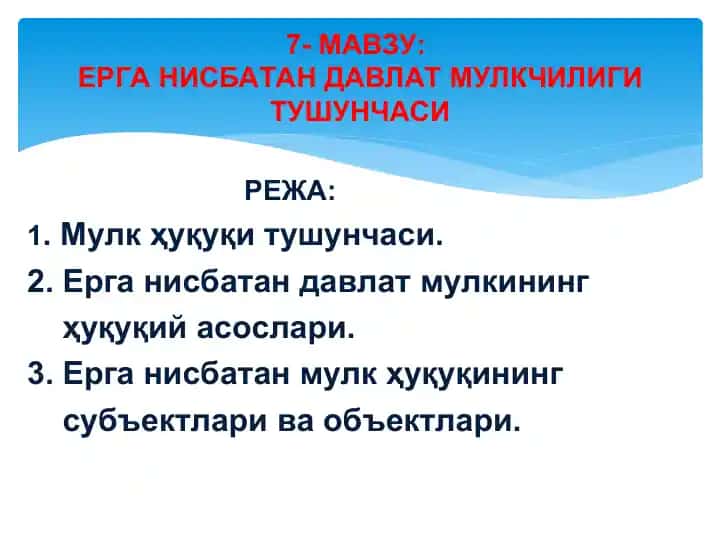 7- МАВЗУ:
ЕРГА НИСБАТАН ДАВЛАТ МУЛКЧИЛИГИ ТУШУНЧАСИ

РЕЖА:

1. Мулк ҳуқуқи тушунчаси.
2. Ерга нисбатан давлат мулкининг ҳуқуқий асослари.
3. Ерга нисбатан мулк ҳуқуқининг субъектлари ва объектлари.